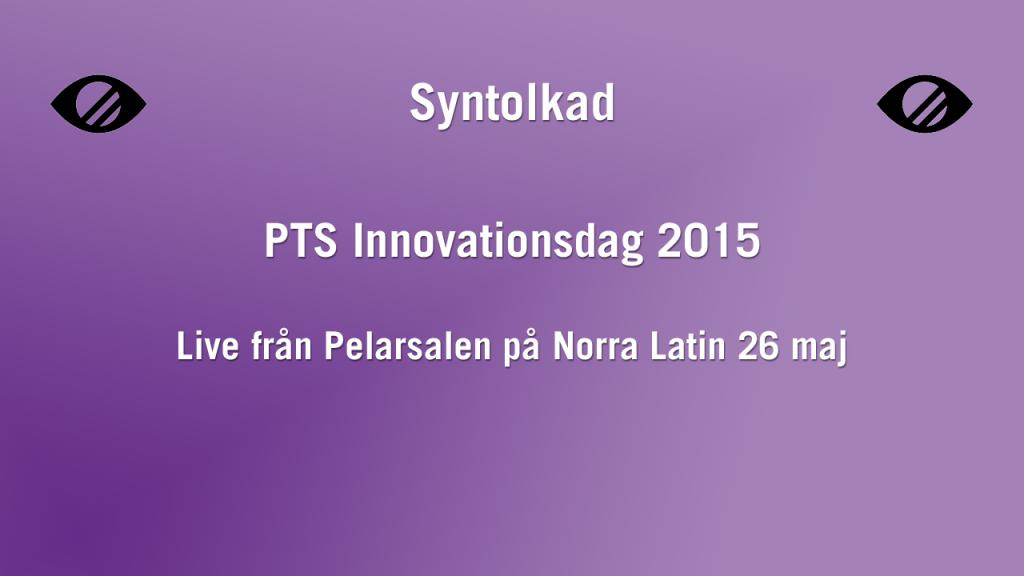 Syntolkad

PTS Innovationsdag 2015

Live från Pelarsalen på Norra Latin 26 maj